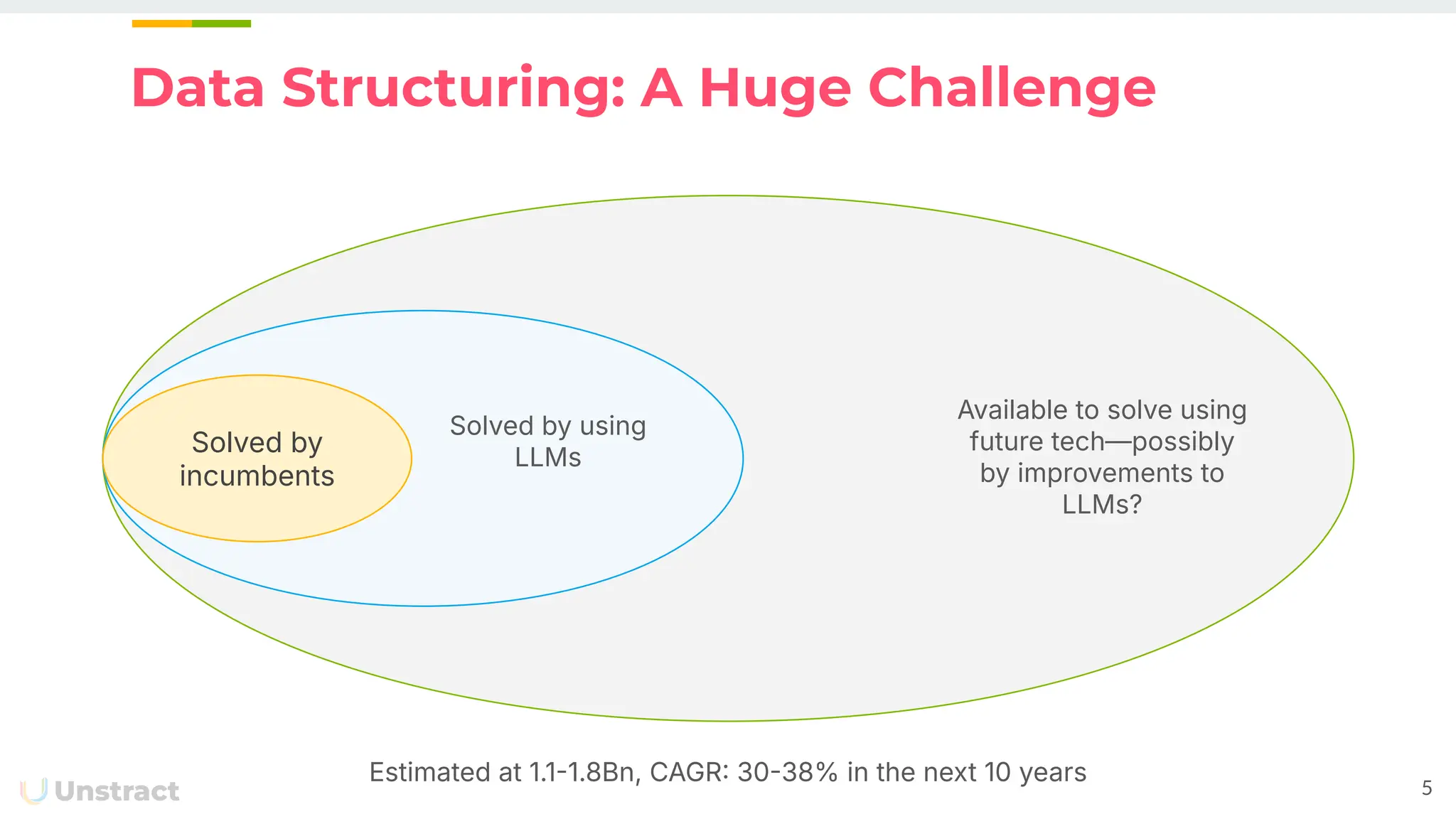 Data Structuring: A Huge Challenge

Solved by incumbents

Solved by using LLMs

Available to solve using future tech—possibly by improvements to LLMs?

Estimated at 1.1-1.8Bn, CAGR: 30-38% in the next 10 years

Unstract

5